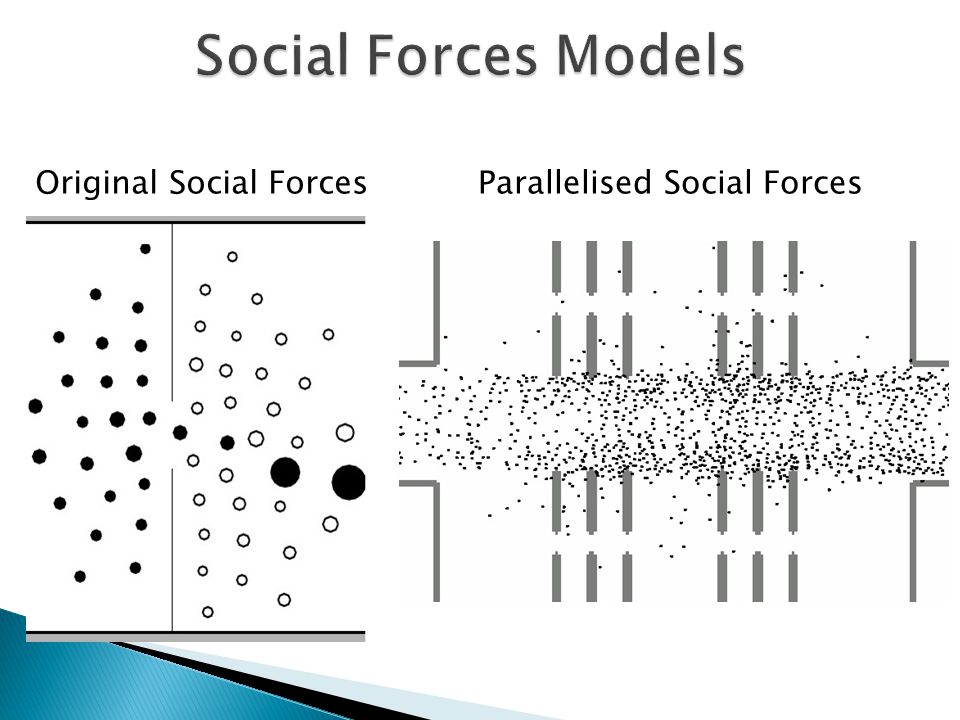 Social Forces Models

Original Social Forces

Parallelised Social Forces